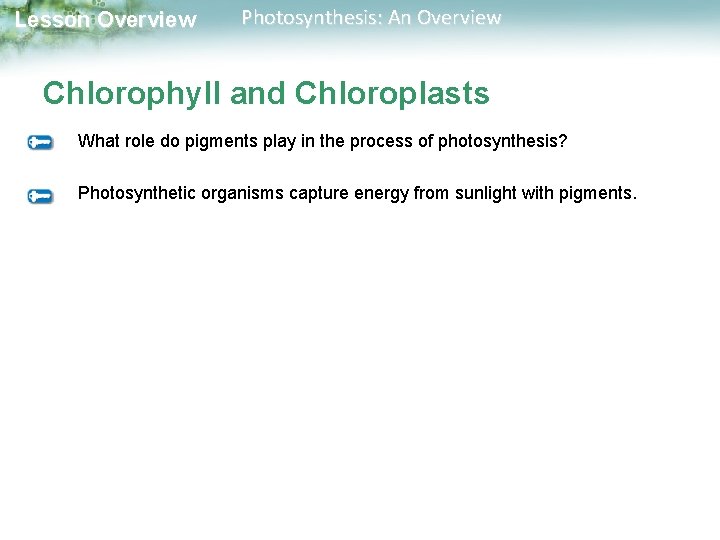 Lesson Overview Photosynthesis: An Overview

Chlorophyll and Chloroplasts

What role do pigments play in the process of photosynthesis?

Photosynthetic organisms capture energy from sunlight with pigments.